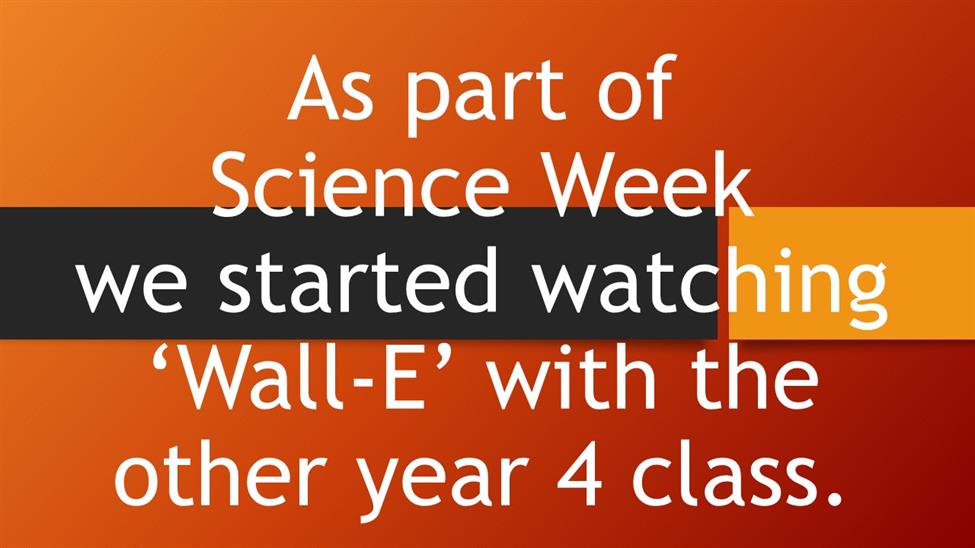 As part of Science Week we started watching ‘Wall-E’ with the other year 4 class.